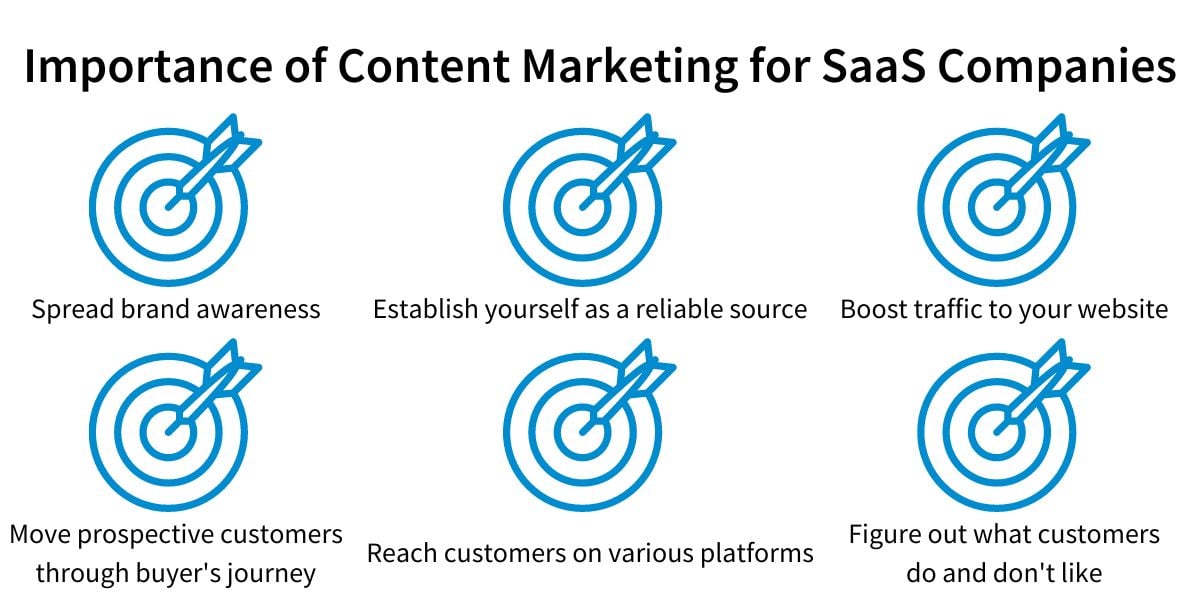 Importance of Content Marketing for SaaS Companies

Spread brand awareness

Establish yourself as a reliable source

Boost traffic to your website

Move prospective customers through buyer's journey

Reach customers on various platforms

Figure out what customers do and don't like